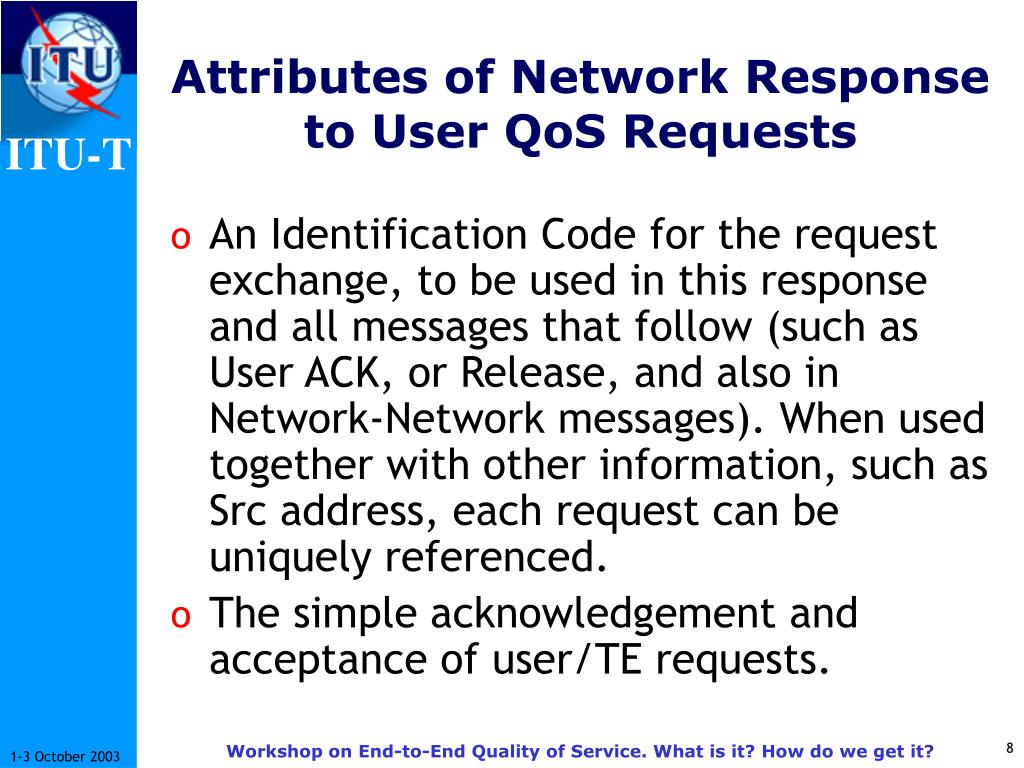 ITU

ITU-T

Attributes of Network Response to User QoS Requests

o An Identification Code for the request exchange, to be used in this response and all messages that follow (such as User ACK, or Release, and also in Network-Network messages). When used together with other information, such as Src address, each request can be uniquely referenced.

o The simple acknowledgement and acceptance of user/TE requests.

1-3 October 2003

Workshop on End-to-End Quality of Service. What is it? How do we get it?

8